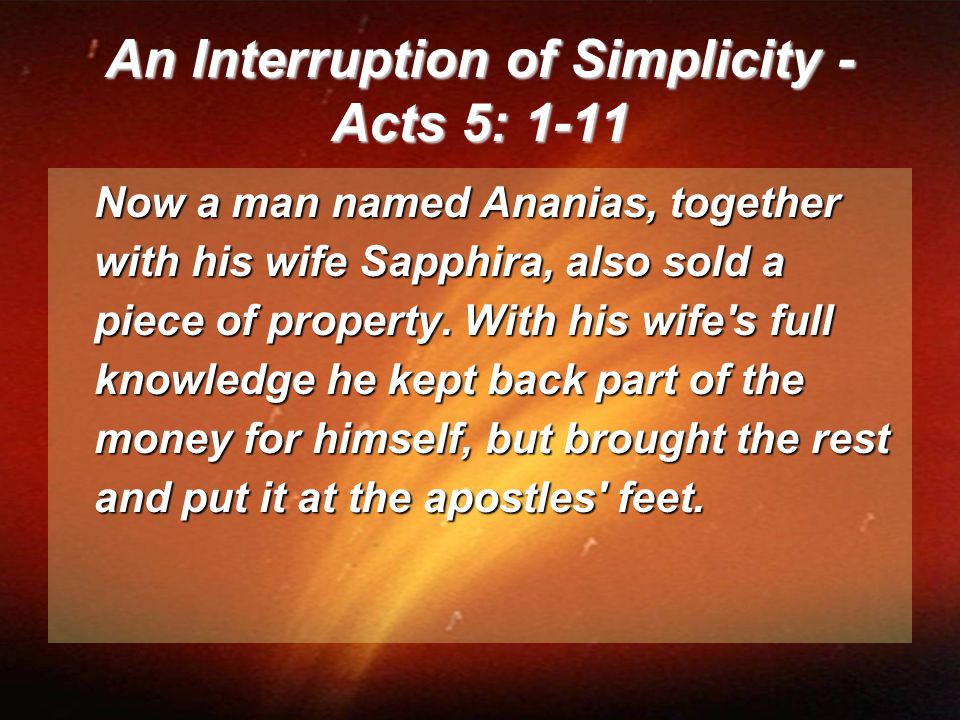 An Interruption of Simplicity - Acts 5: 1-11

Now a man named Ananias, together with his wife Sapphira, also sold a piece of property. With his wife's full knowledge he kept back part of the money for himself, but brought the rest and put it at the apostles' feet.